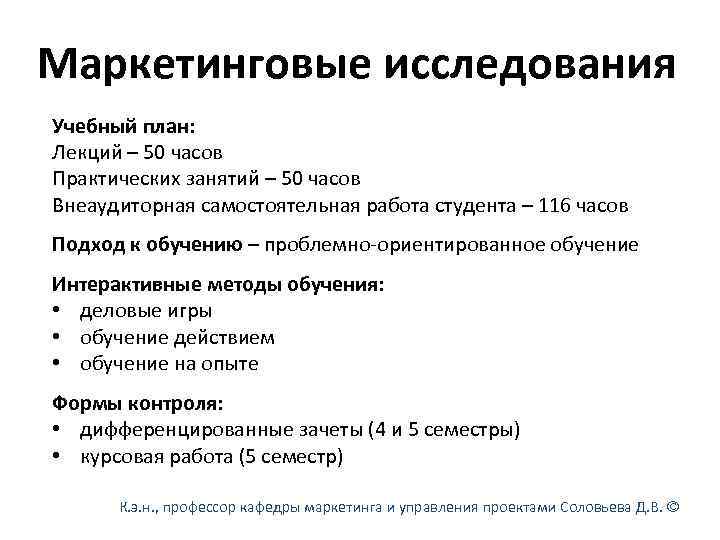 Маркетинговые исследования

Учебный план:
Лекций – 50 часов
Практических занятий – 50 часов
Внеаудиторная самостоятельная работа студента – 116 часов

Подход к обучению – проблемно-ориентированное обучение

Интерактивные методы обучения:
• деловые игры
• обучение действием
• обучение на опыте

Формы контроля:
• дифференцированные зачеты (4 и 5 семестры)
• курсовая работа (5 семестр)

К.э.н., профессор кафедры маркетинга и управления проектами Соловьева Д.В. ©